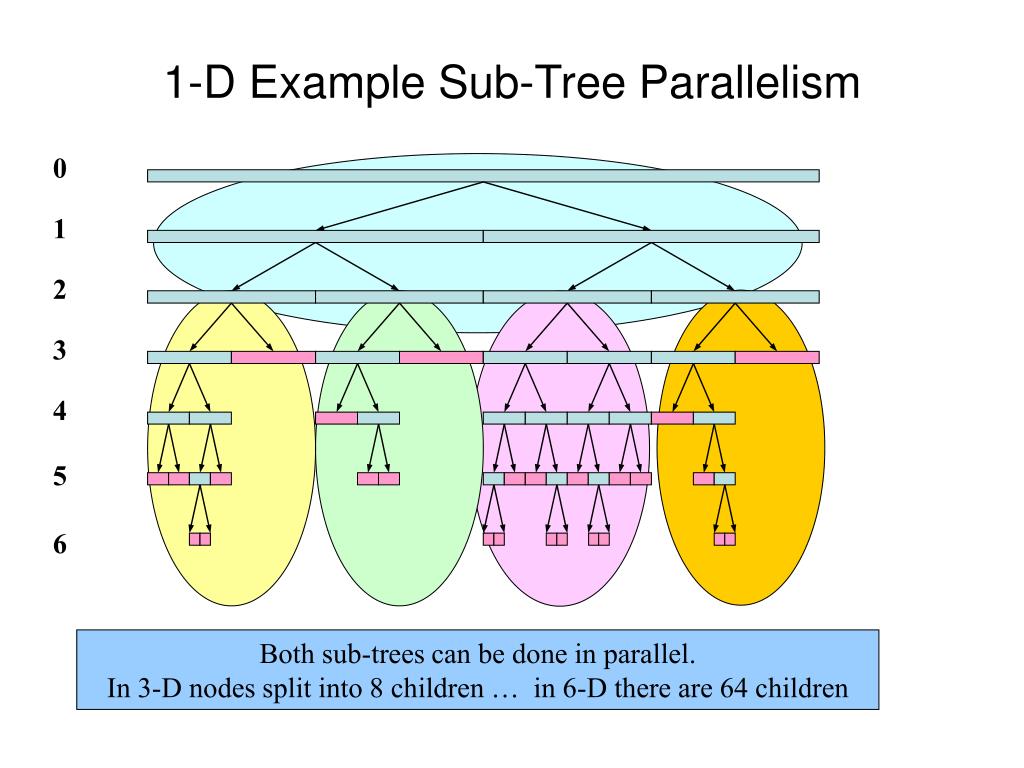 1-D Example Sub-Tree Parallelism

0

1

2

3

4

5

6

Both sub-trees can be done in parallel.
In 3-D nodes split into 8 children … in 6-D there are 64 children